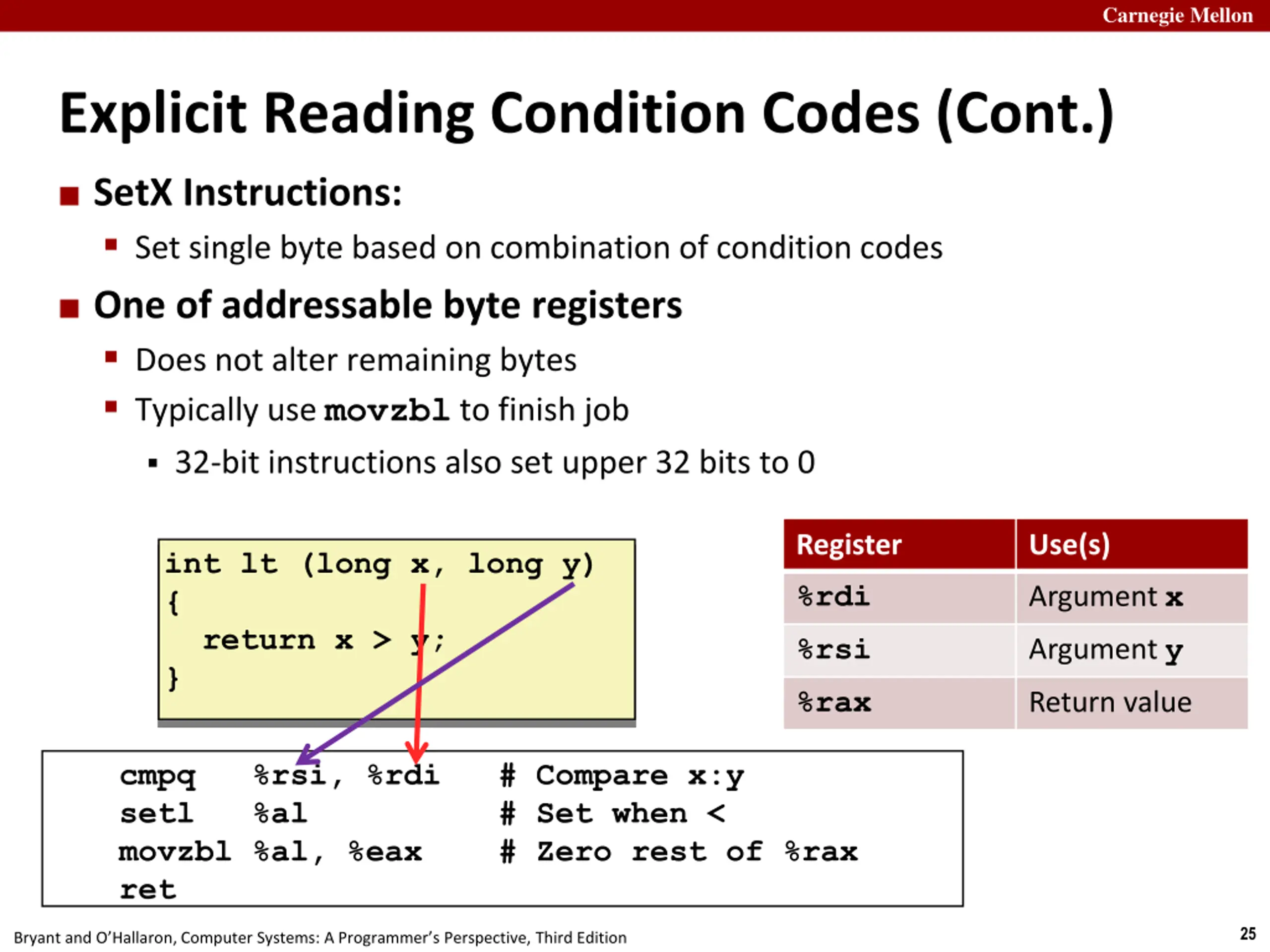 Carnegie Mellon

Explicit Reading Condition Codes (Cont.)

SetX Instructions:

Set single byte based on combination of condition codes

One of addressable byte registers

Does not alter remaining bytes

Typically use movzbl to finish job

32-bit instructions also set upper 32 bits to 0

int lt (long x, long y)
{
  return x > y;
}

| Register | Use(s) |
|---|---|
| %rdi | Argument x |
| %rsi | Argument y |
| %rax | Return value |

cmpq   %rsi, %rdi    # Compare x:y
setl   %al           # Set when <
movzbl %al, %eax     # Zero rest of %rax
ret

Bryant and O'Hallaron, Computer Systems: A Programmer's Perspective, Third Edition

25